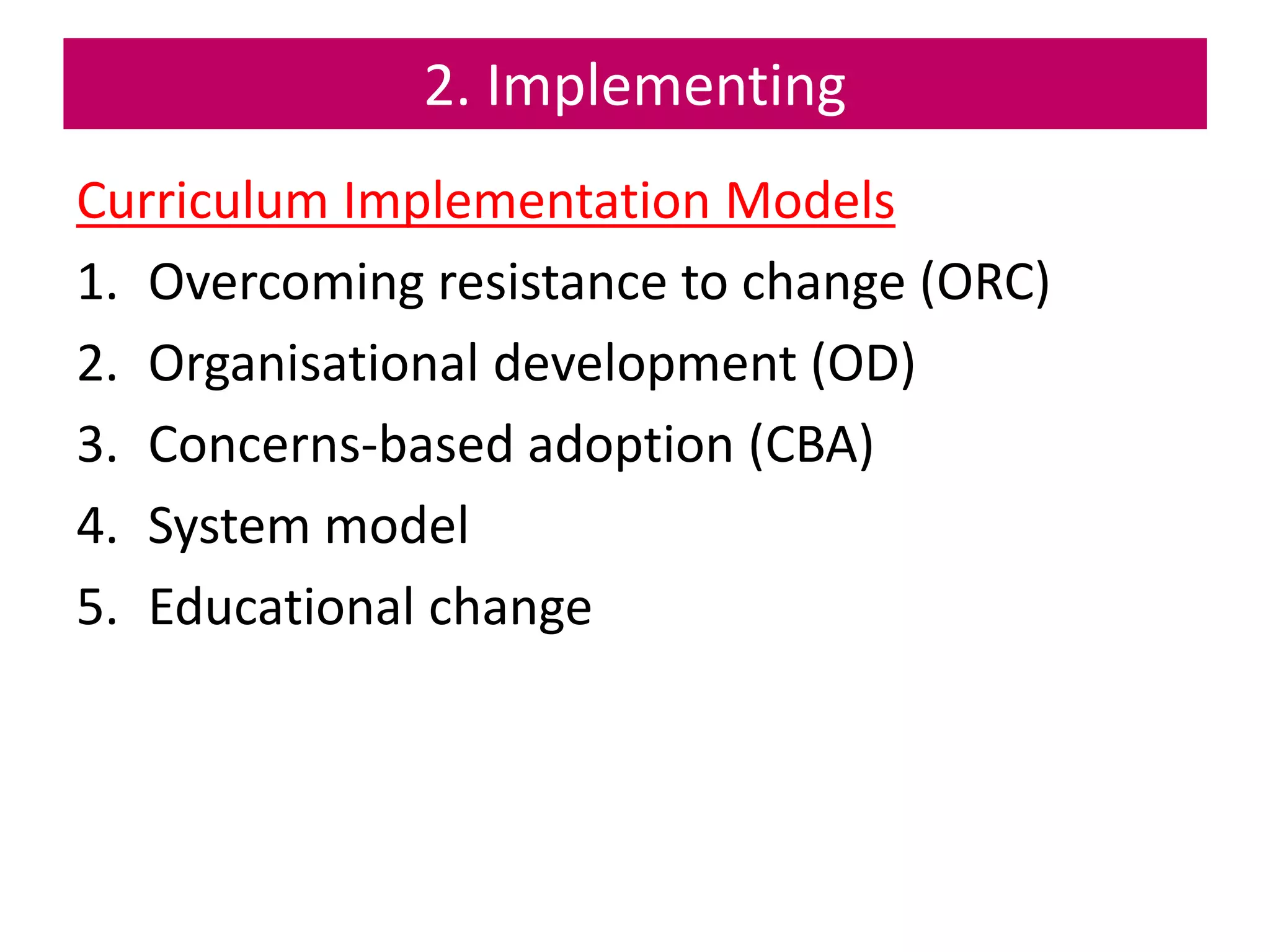 2. Implementing

Curriculum Implementation Models

1. Overcoming resistance to change (ORC)
2. Organisational development (OD)
3. Concerns-based adoption (CBA)
4. System model
5. Educational change